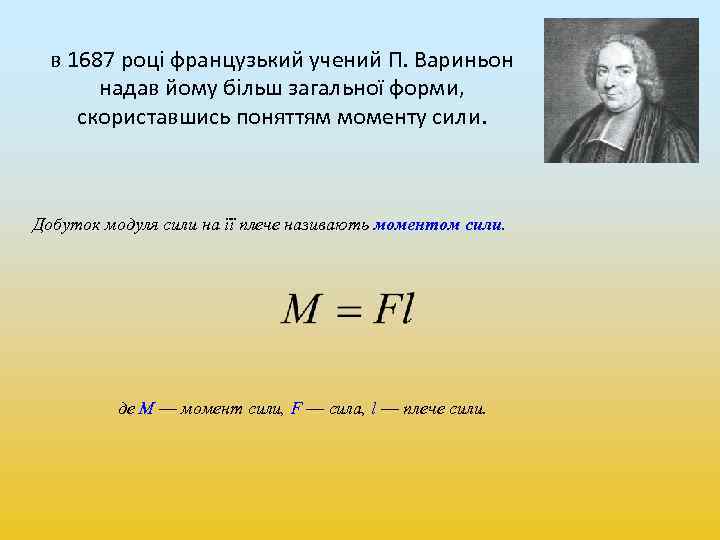 в 1687 році французький учений П. Вариньон надав йому більш загальної форми, скориставшись поняттям моменту сили.

Добуток модуля сили на її плече називають моментом сили.

$M = Fl$

де $M$ — момент сили, $F$ — сила, $l$ — плече сили.